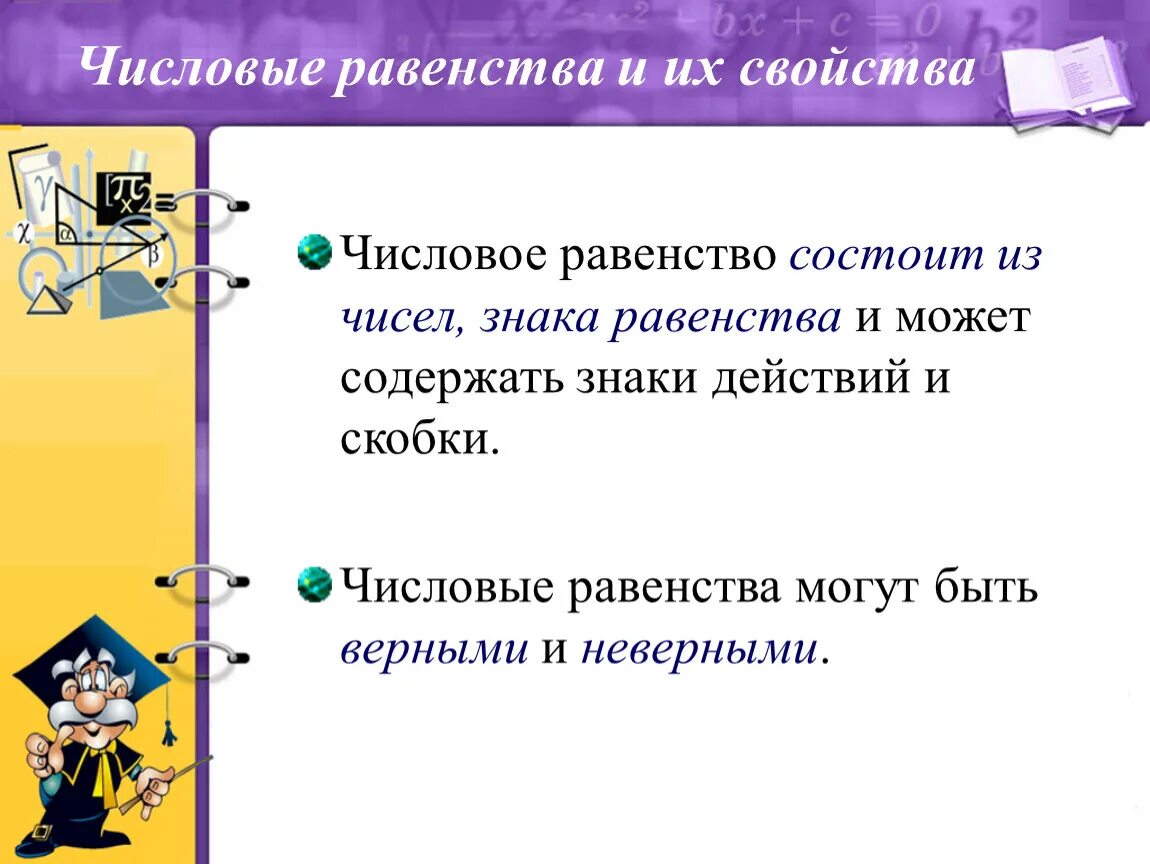 Числовые равенства и их свойства

Числовое равенство состоит из чисел, знака равенства и может содержать знаки действий и скобки.

Числовые равенства могут быть верными и неверными.